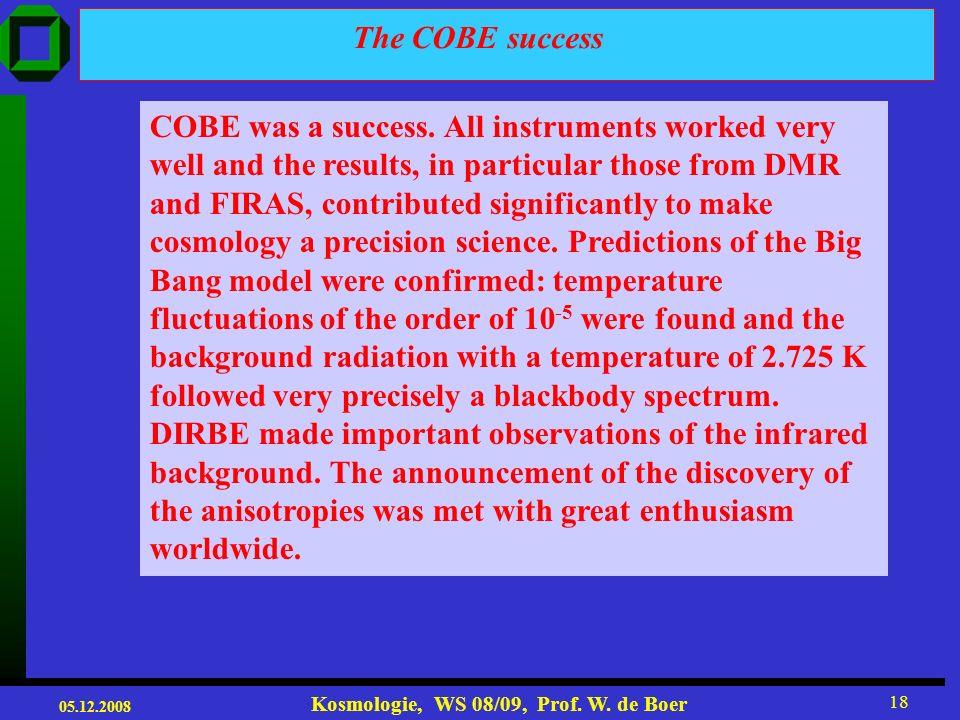 The COBE success

COBE was a success. All instruments worked very well and the results, in particular those from DMR and FIRAS, contributed significantly to make cosmology a precision science. Predictions of the Big Bang model were confirmed: temperature fluctuations of the order of $10^{-5}$ were found and the background radiation with a temperature of 2.725 K followed very precisely a blackbody spectrum. DIRBE made important observations of the infrared background. The announcement of the discovery of the anisotropies was met with great enthusiasm worldwide.

05.12.2008

Kosmologie, WS 08/09, Prof. W. de Boer

18